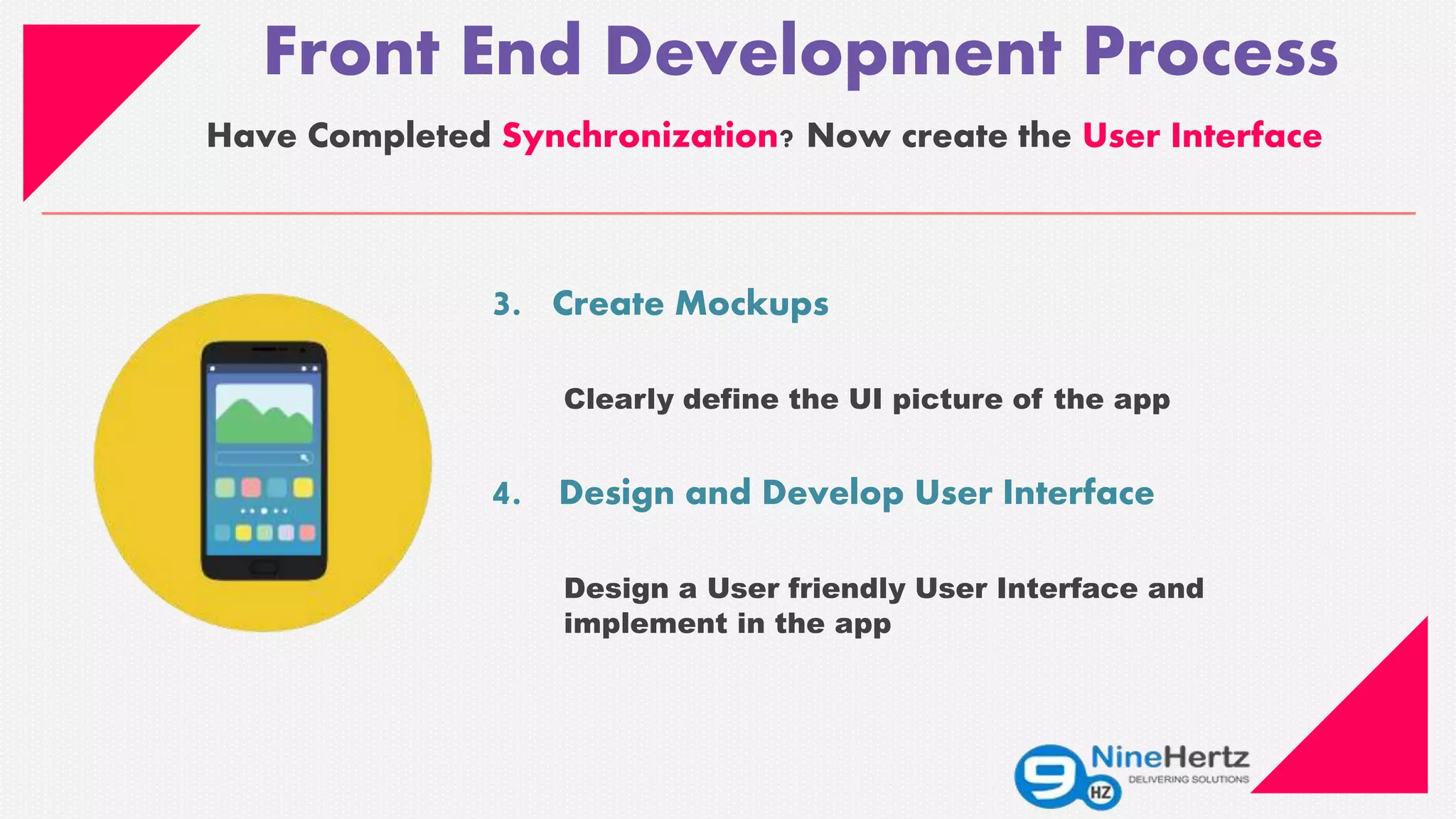 Front End Development Process

Have Completed Synchronization? Now create the User Interface

3. Create Mockups

Clearly define the UI picture of the app

4. Design and Develop User Interface

Design a User friendly User Interface and implement in the app

9 HZ NineHertz DELIVERING SOLUTIONS